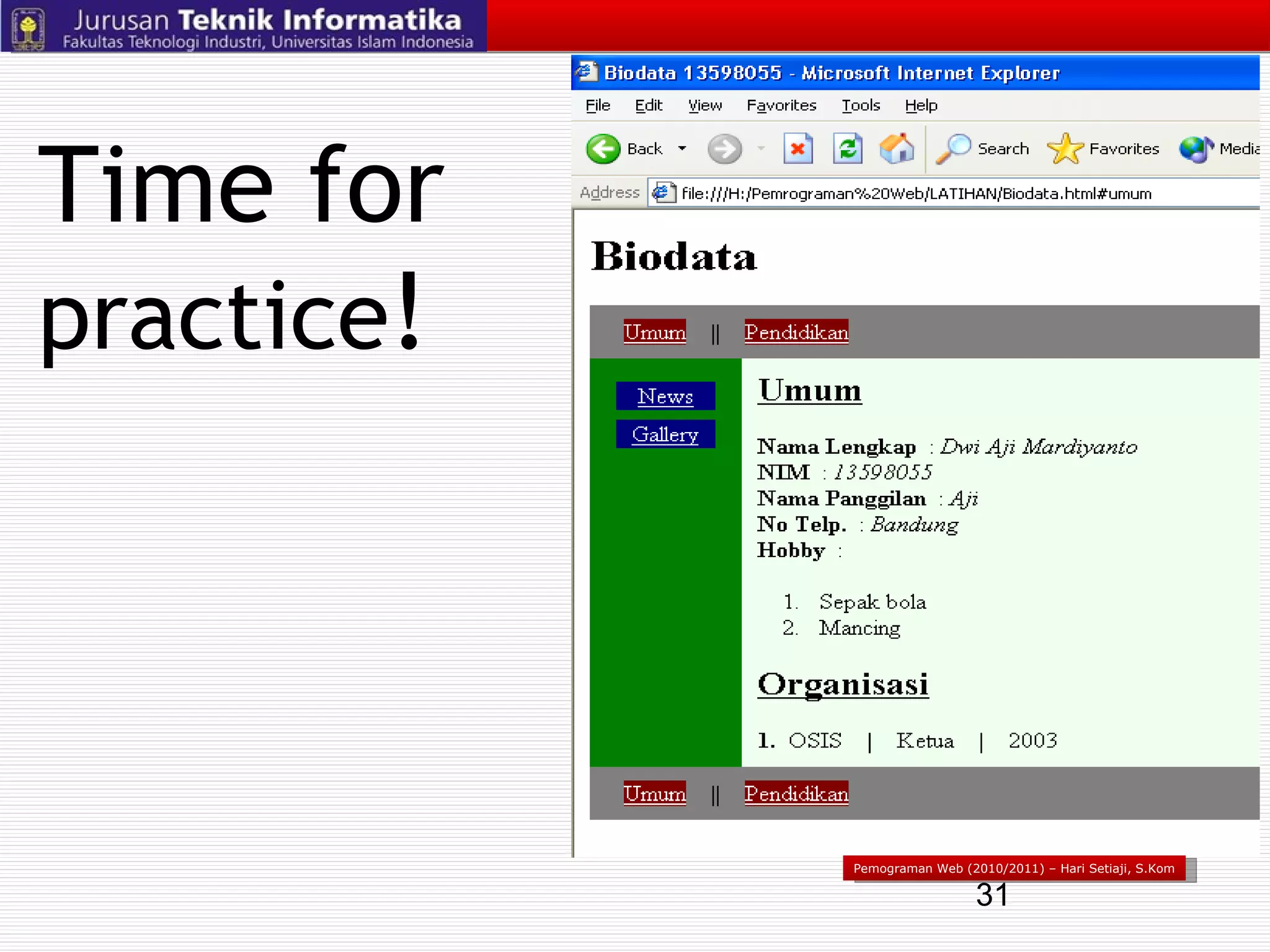 Jurusan Teknik Informatika
Fakultas Teknologi Industri, Universitas Islam Indonesia

Time for practice!

Biodata 13598055 - Microsoft Internet Explorer

File Edit View Favorites Tools Help

Back Search Favorites Media

Address file:///H:/Pemrograman%20Web/LATIHAN/Biodata.html#umum

Biodata

Umum || Pendidikan

News
Gallery

Umum

Nama Lengkap : Dwi Aji Mardiyanto
NIM : 13598055
Nama Panggilan : Aji
No Telp. : Bandung
Hobby :

1. Sepak bola
2. Mancing

Organisasi

1. OSIS | Ketua | 2003

Umum || Pendidikan

Pemograman Web (2010/2011) – Hari Setiaji, S.Kom

31